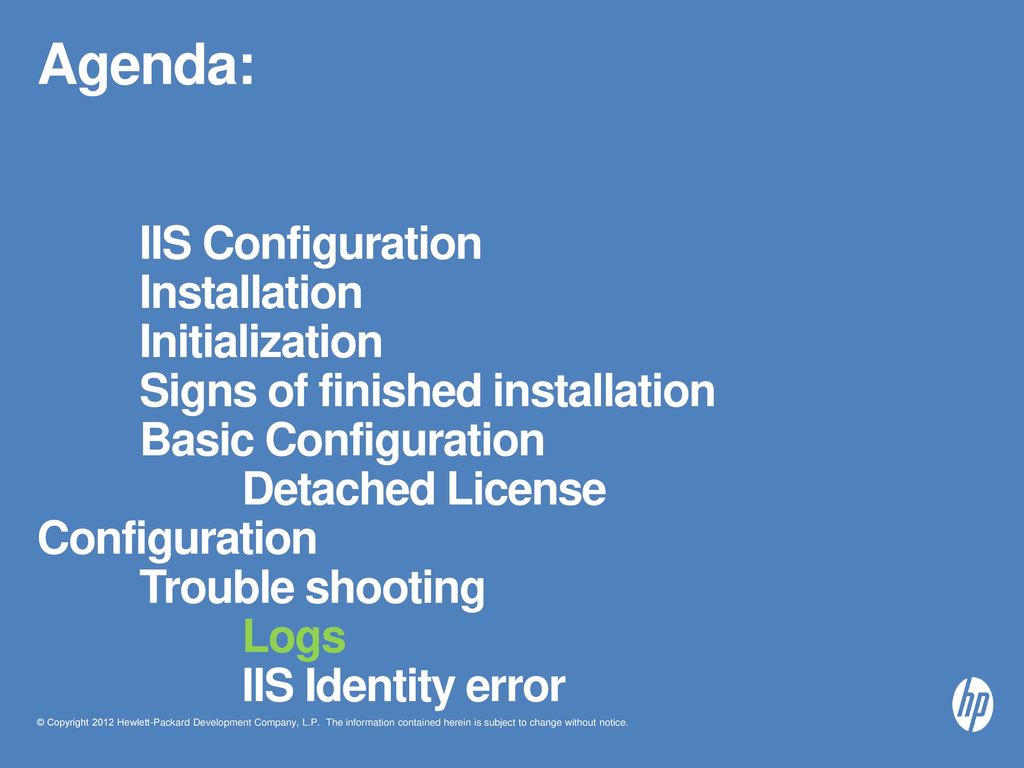 Agenda:

IIS Configuration
Installation
Initialization
Signs of finished installation
Basic Configuration
Detached License Configuration
Trouble shooting
Logs
IIS Identity error

© Copyright 2012 Hewlett-Packard Development Company, L.P. The information contained herein is subject to change without notice.

hp